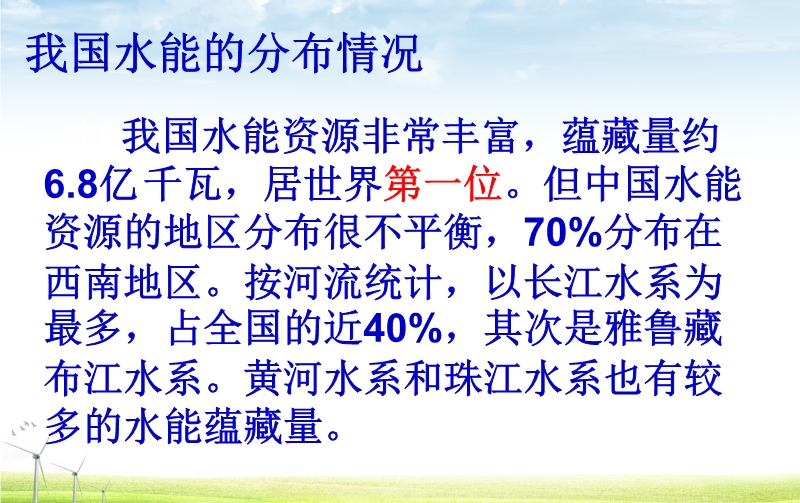 我国水能的分布情况

我国水能资源非常丰富，蕴藏量约6.8亿千瓦，居世界第一位。但中国水能资源的地区分布很不平衡，70%分布在西南地区。按河流统计，以长江水系为最多，占全国的近40%，其次是雅鲁藏布江水系。黄河水系和珠江水系也有较多的水能蕴藏量。